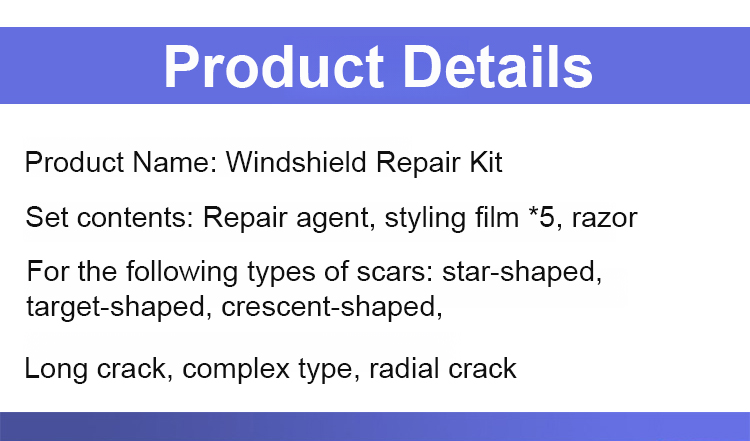 Product Details

Product Name: Windshield Repair Kit

Set contents: Repair agent, styling film *5, razor

For the following types of scars: star-shaped, target-shaped, crescent-shaped,

Long crack, complex type, radial crack